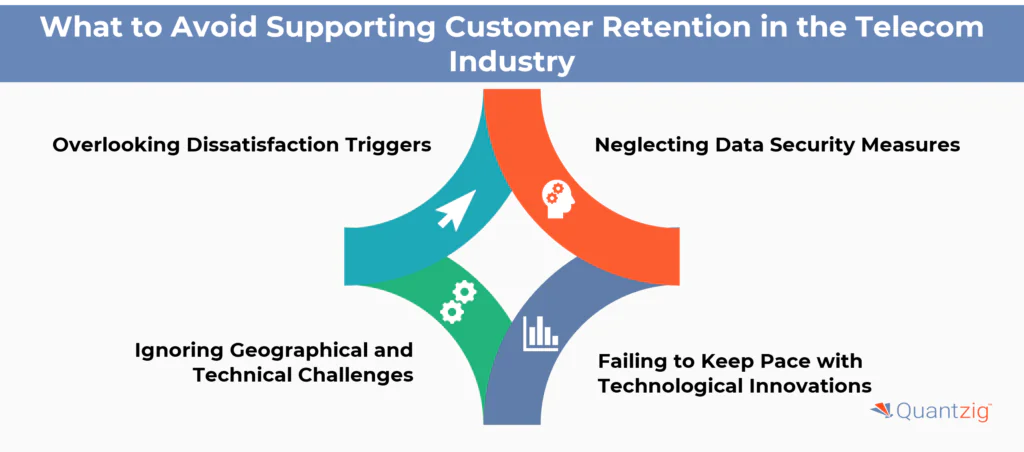 What to Avoid Supporting Customer Retention in the Telecom Industry

Overlooking Dissatisfaction Triggers

Neglecting Data Security Measures

Ignoring Geographical and Technical Challenges

Failing to Keep Pace with Technological Innovations

Quantzig